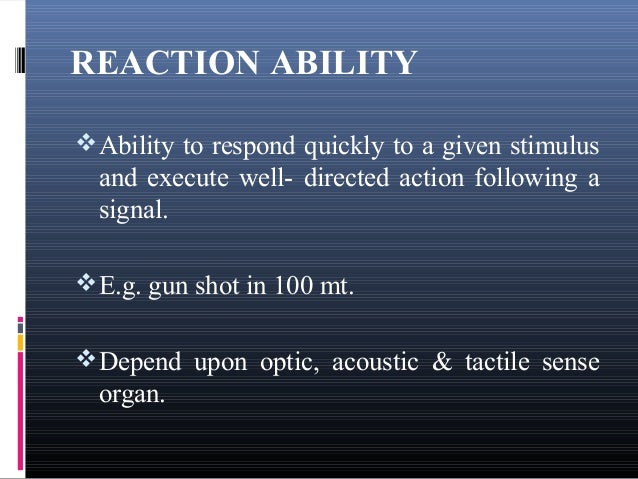 REACTION ABILITY

❖ Ability to respond quickly to a given stimulus and execute well- directed action following a signal.

❖ E.g. gun shot in 100 mt.

❖ Depend upon optic, acoustic & tactile sense organ.